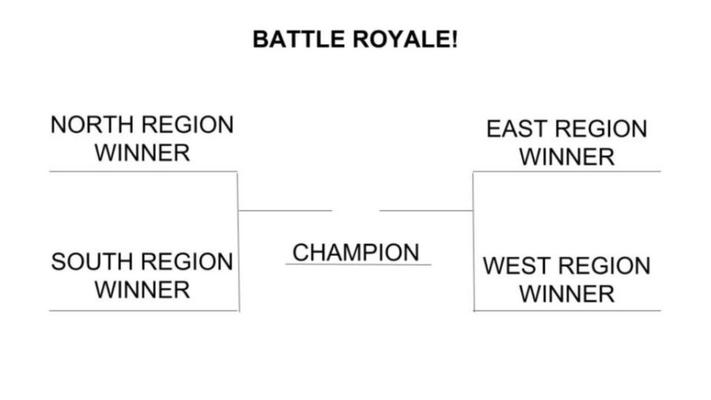 BATTLE ROYALE!

NORTH REGION WINNER

SOUTH REGION WINNER

CHAMPION

EAST REGION WINNER

WEST REGION WINNER